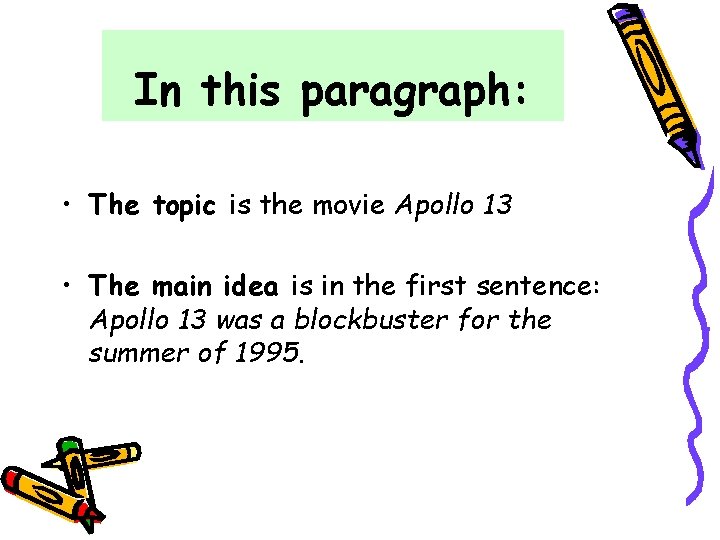 In this paragraph:

• The topic is the movie Apollo 13

• The main idea is in the first sentence: Apollo 13 was a blockbuster for the summer of 1995.